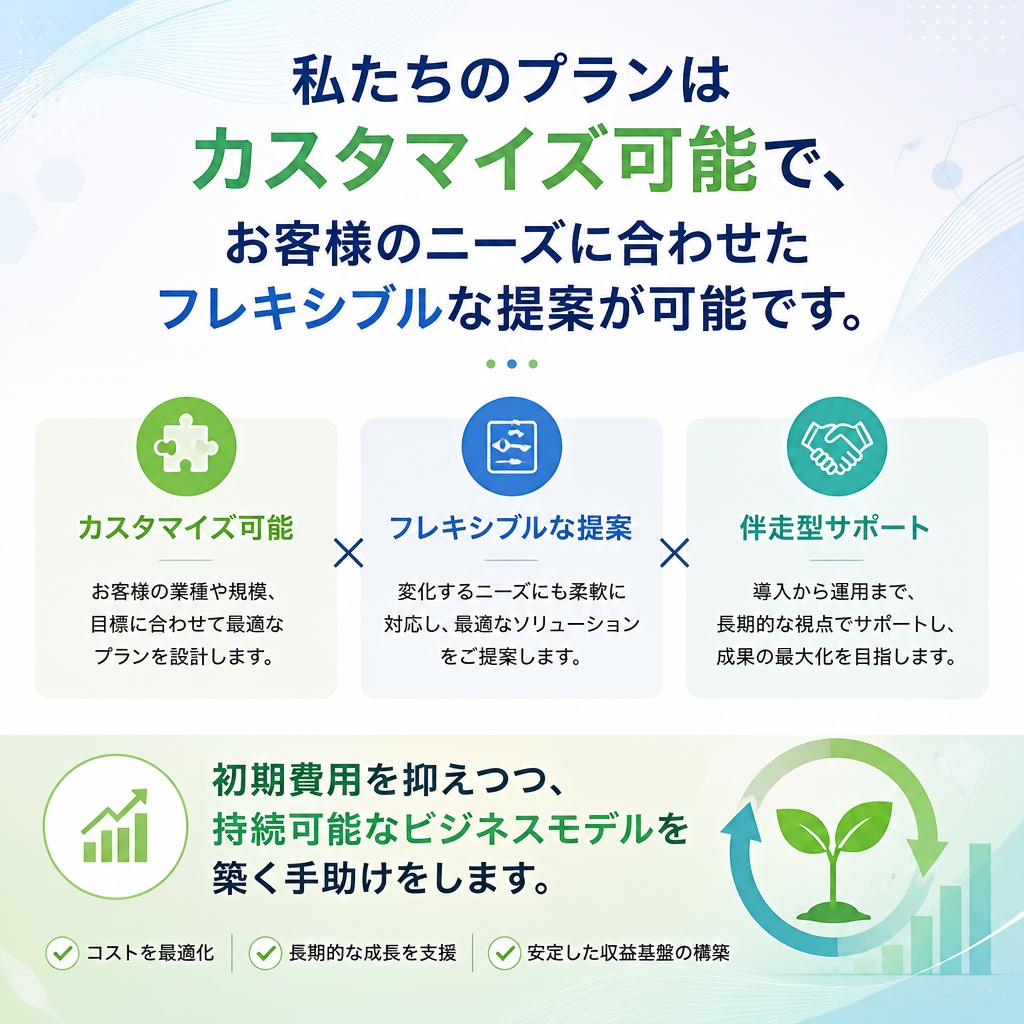 私たちのプランは
カスタマイズ可能で、
お客様のニーズに合わせた
フレキシブルな提案が可能です。

カスタマイズ可能

お客様の業種や規模、目標に合わせて最適なプランを設計します。

×

フレキシブルな提案

変化するニーズにも柔軟に対応し、最適なソリューションをご提案します。

×

伴走型サポート

導入から運用まで、長期的な視点でサポートし、成果の最大化を目指します。

初期費用を抑えつつ、
持続可能なビジネスモデルを
築く手助けをします。

コストを最適化

長期的な成長を支援

安定した収益基盤の構築